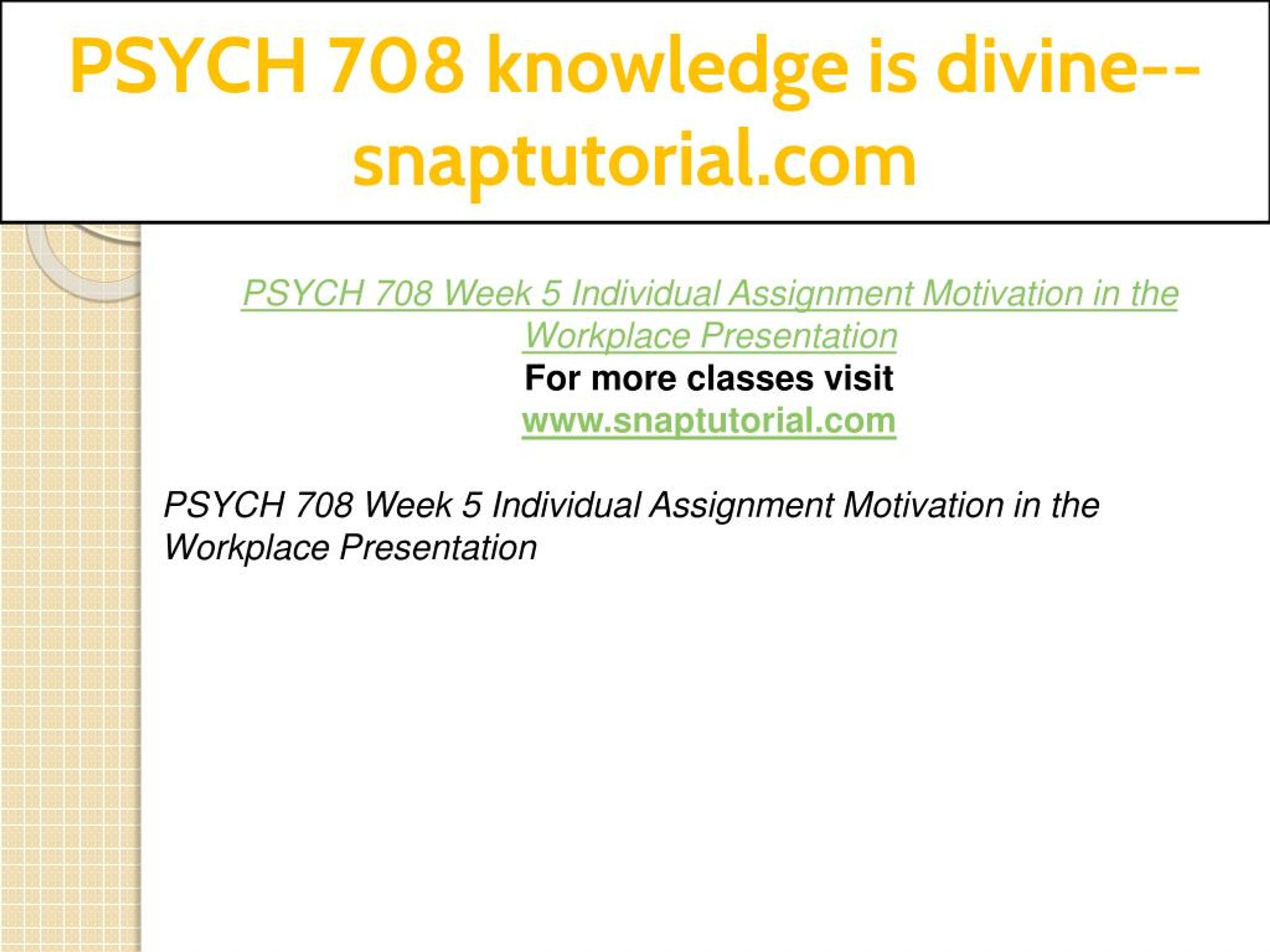 PSYCH 708 knowledge is divine--snaptutorial.com

PSYCH 708 Week 5 Individual Assignment Motivation in the Workplace Presentation
For more classes visit
www.snaptutorial.com

PSYCH 708 Week 5 Individual Assignment Motivation in the Workplace Presentation